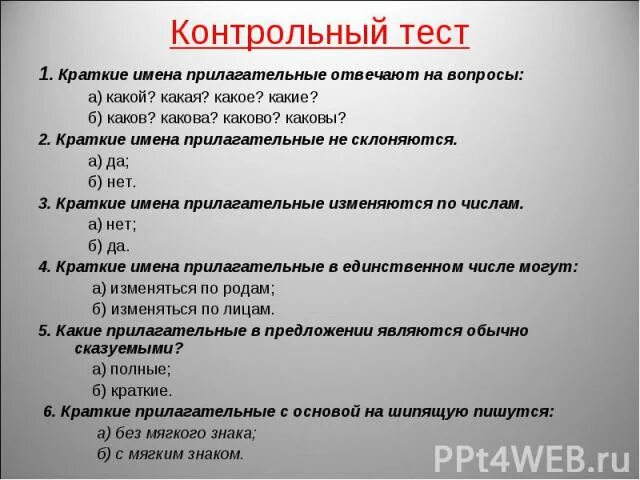 Контрольный тест

1. Краткие имена прилагательные отвечают на вопросы:
а) какой? какая? какое? какие?
б) каков? какова? каково? каковы?

2. Краткие имена прилагательные не склоняются.
а) да;
б) нет.

3. Краткие имена прилагательные изменяются по числам.
а) нет;
б) да.

4. Краткие имена прилагательные в единственном числе могут:
а) изменяться по родам;
б) изменяться по лицам.

5. Какие прилагательные в предложении являются обычно сказуемыми?
а) полные;
б) краткие.

6. Краткие прилагательные с основой на шипящую пишутся:
а) без мягкого знака;
б) с мягким знаком.

PPt4WEB.ru